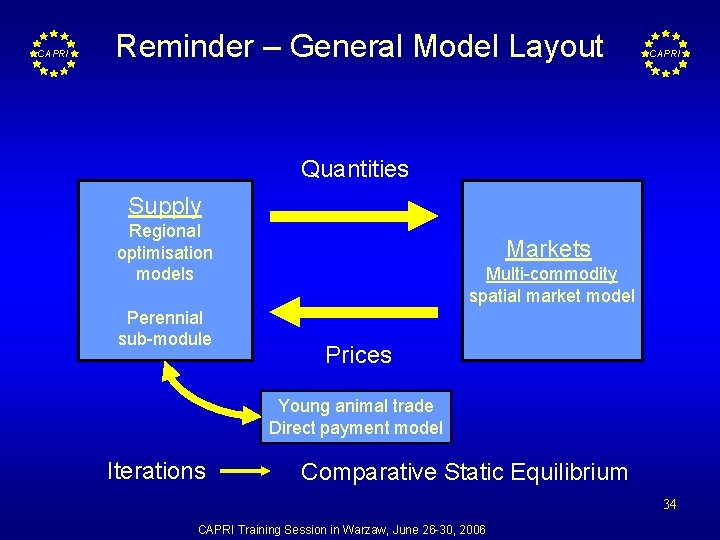 CAPRI

Reminder – General Model Layout

CAPRI

Quantities

Supply
Regional optimisation models

Perennial sub-module

Markets
Multi-commodity spatial market model

Prices

Young animal trade
Direct payment model

Iterations

Comparative Static Equilibrium

34

CAPRI Training Session in Warzaw, June 26-30, 2006